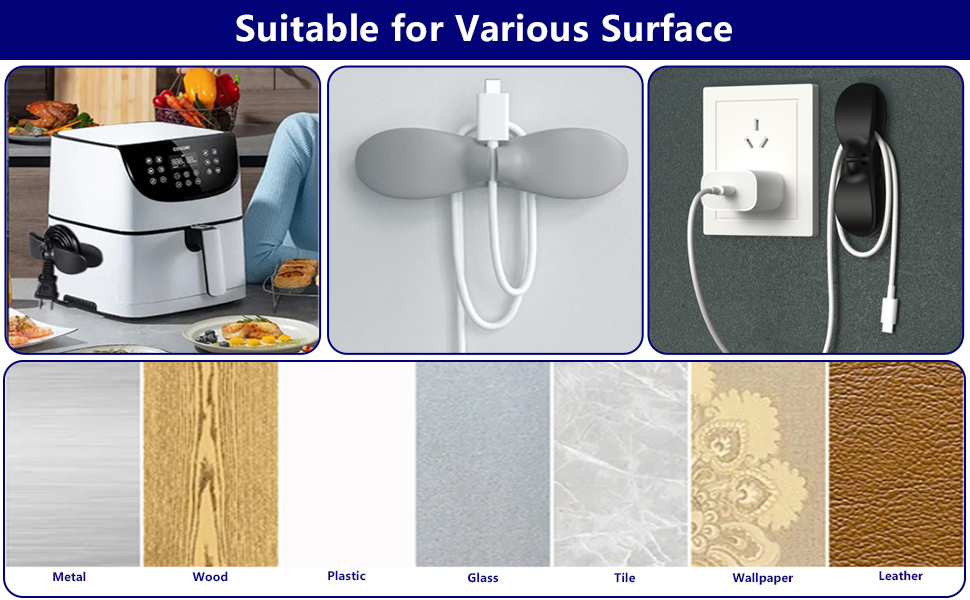 Suitable for Various Surface

COSORI

Metal Wood Plastic Glass Tile Wallpaper Leather